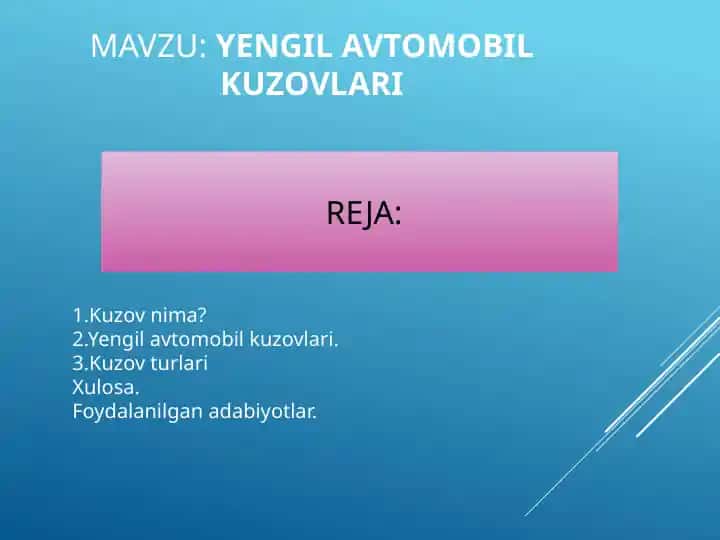 MAVZU: YENGIL AVTOMOBIL KUZOVLARI

REJA:

1.Kuzov nima?
2.Yengil avtomobil kuzovlari.
3.Kuzov turlari
Xulosa.
Foydalanilgan adabiyotlar.